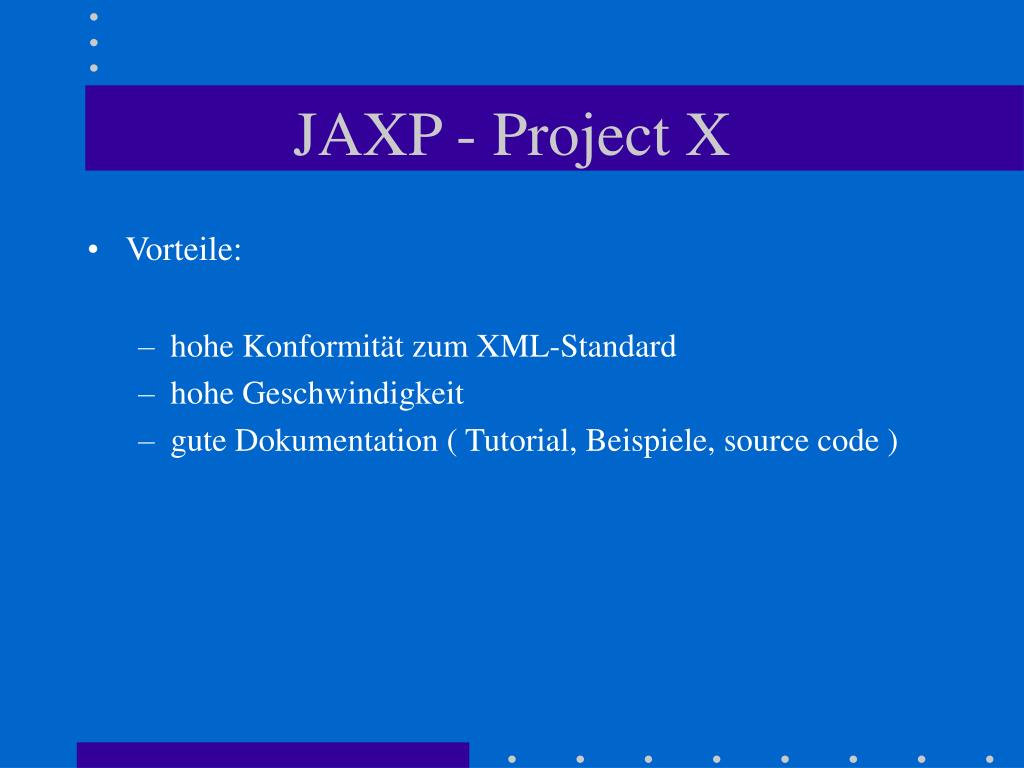 JAXP - Project X

• Vorteile:

– hohe Konformität zum XML-Standard
– hohe Geschwindigkeit
– gute Dokumentation ( Tutorial, Beispiele, source code )